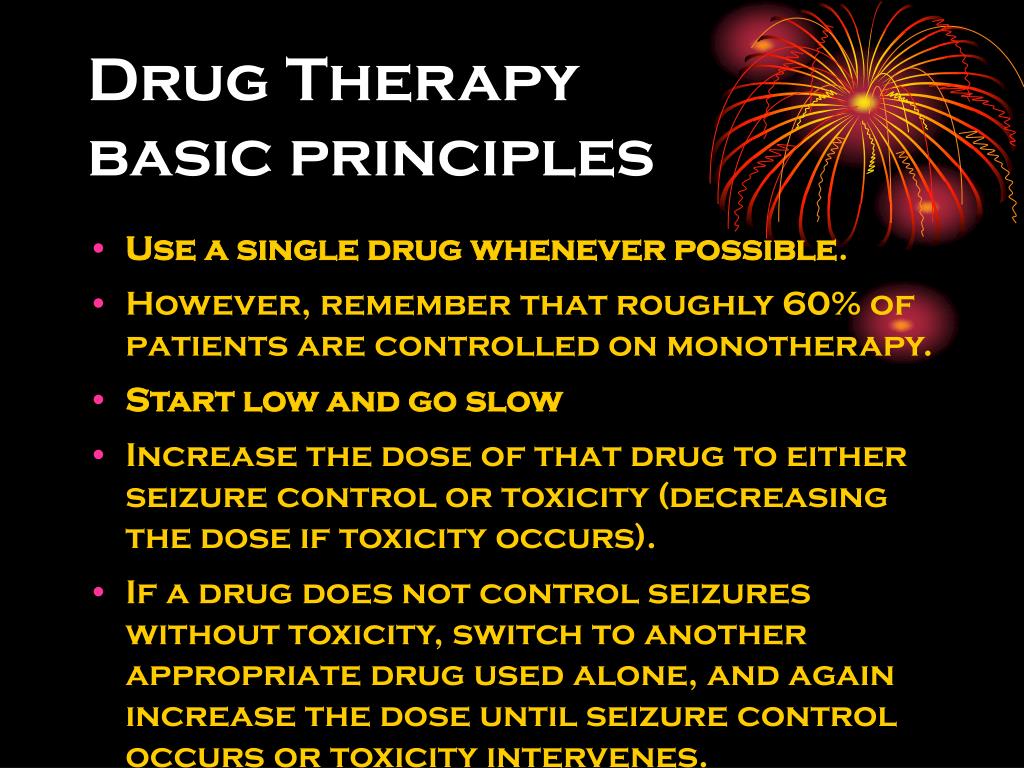 Drug Therapy
basic principles

• Use a single drug whenever possible.
• However, remember that roughly 60% of patients are controlled on monotherapy.
• Start low and go slow
• Increase the dose of that drug to either seizure control or toxicity (decreasing the dose if toxicity occurs).
• If a drug does not control seizures without toxicity, switch to another appropriate drug used alone, and again increase the dose until seizure control occurs or toxicity intervenes.